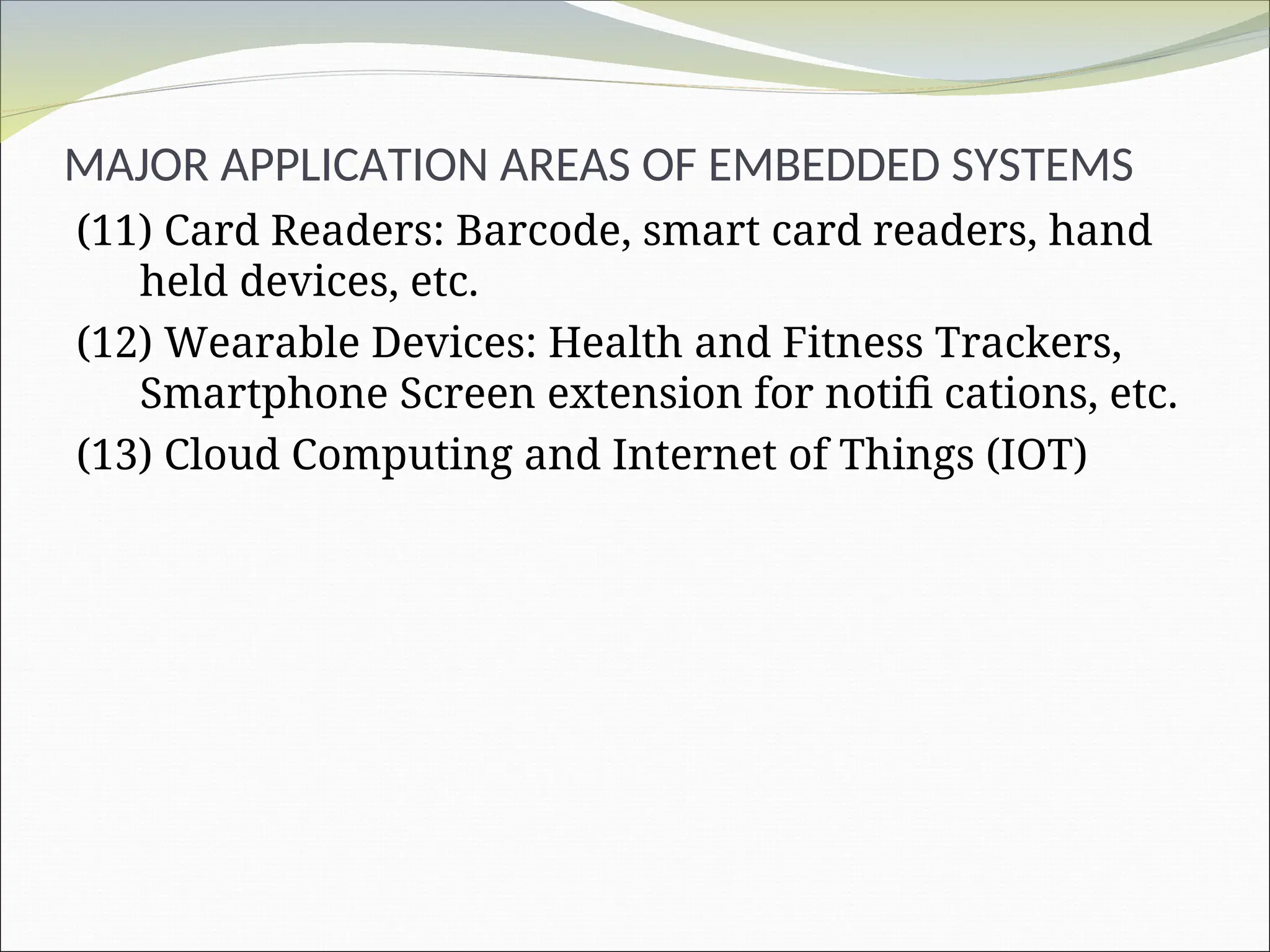 MAJOR APPLICATION AREAS OF EMBEDDED SYSTEMS

(11) Card Readers: Barcode, smart card readers, hand held devices, etc.

(12) Wearable Devices: Health and Fitness Trackers, Smartphone Screen extension for notifi cations, etc.

(13) Cloud Computing and Internet of Things (IOT)